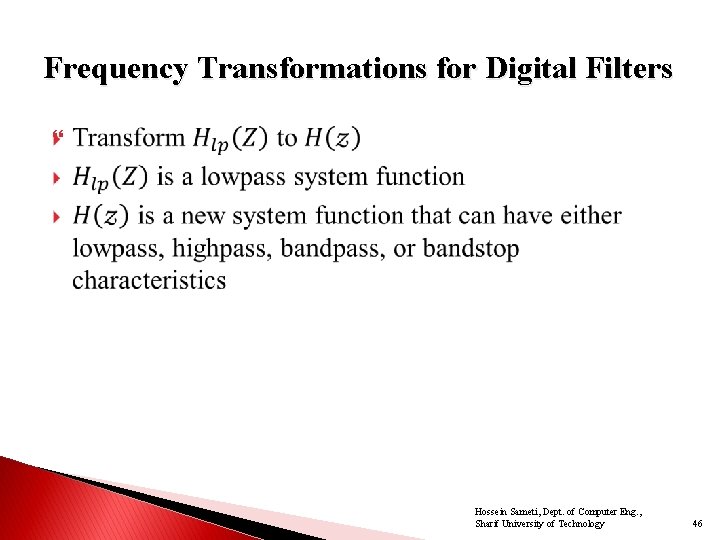 Frequency Transformations for Digital Filters

Transform $H_{lp}(Z)$ to $H(z)$

$H_{lp}(Z)$ is a lowpass system function

$H(z)$ is a new system function that can have either lowpass, highpass, bandpass, or bandstop characteristics

Hossein Sameti, Dept. of Computer Eng., Sharif University of Technology

46